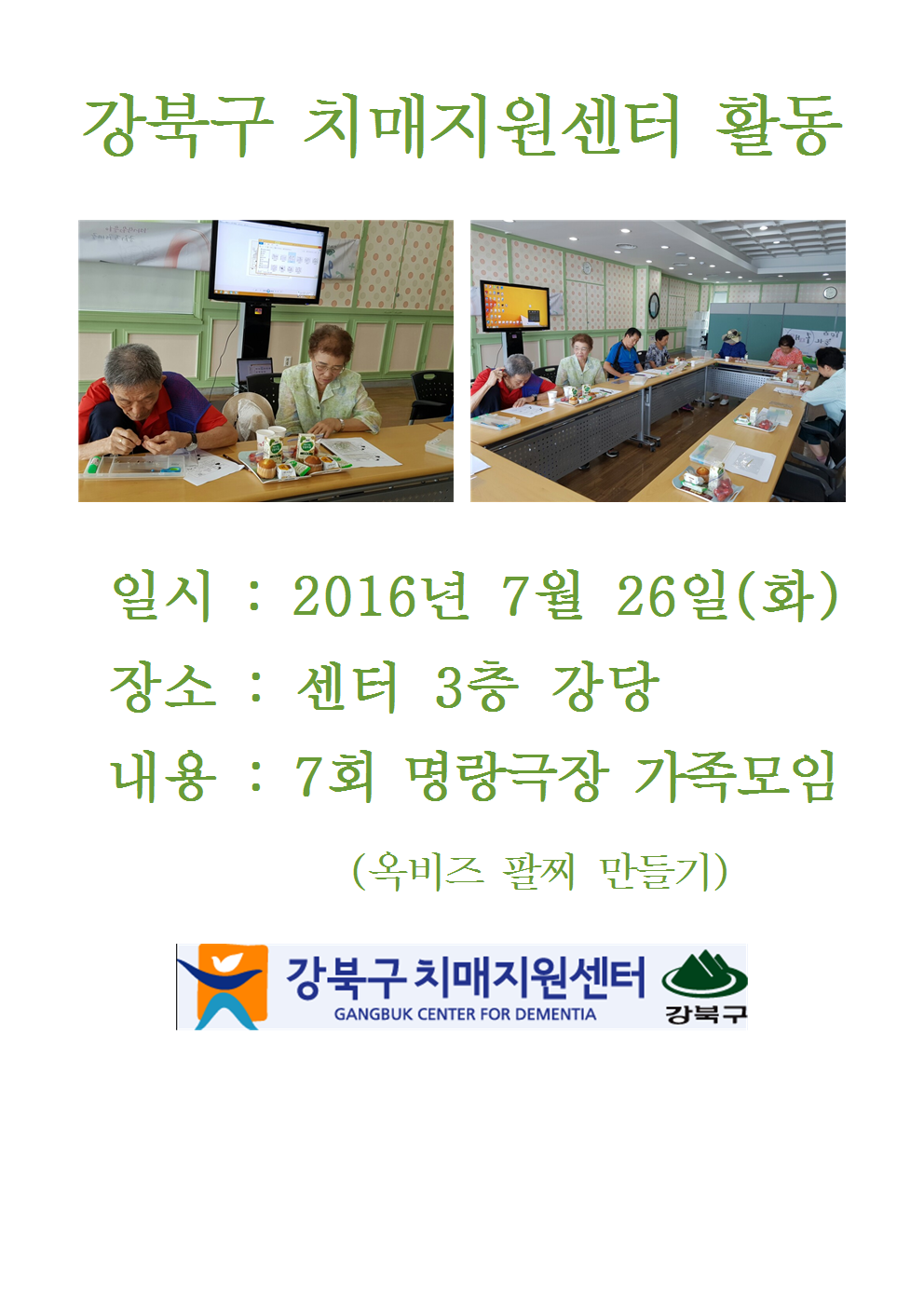 강북구 치매지원센터 활동

일시 : 2016년 7월 26일(화)

장소 : 센터 3층 강당

내용 : 7회 명랑극장 가족모임

(옥비즈 팔찌 만들기)

강북구 치매지원센터
GANGBUK CENTER FOR DEMENTIA
강북구